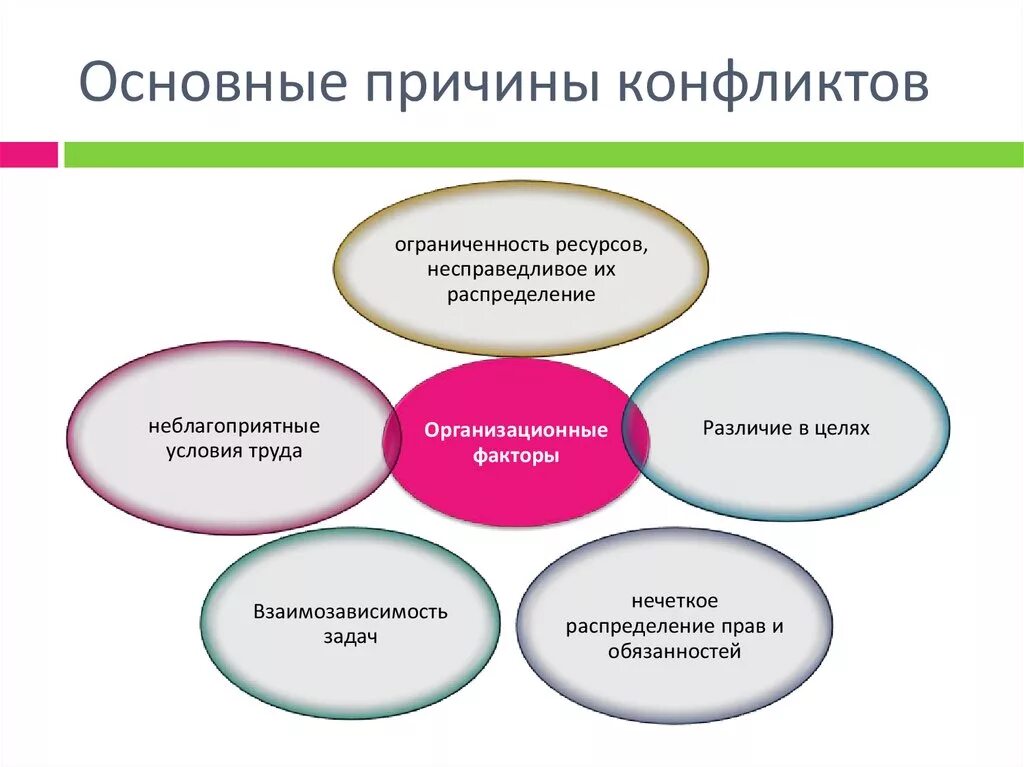 Основные причины конфликтов

ограниченность ресурсов, несправедливое их распределение

неблагоприятные условия труда

Организационные факторы

Различие в целях

Взаимозависимость задач

нечеткое распределение прав и обязанностей